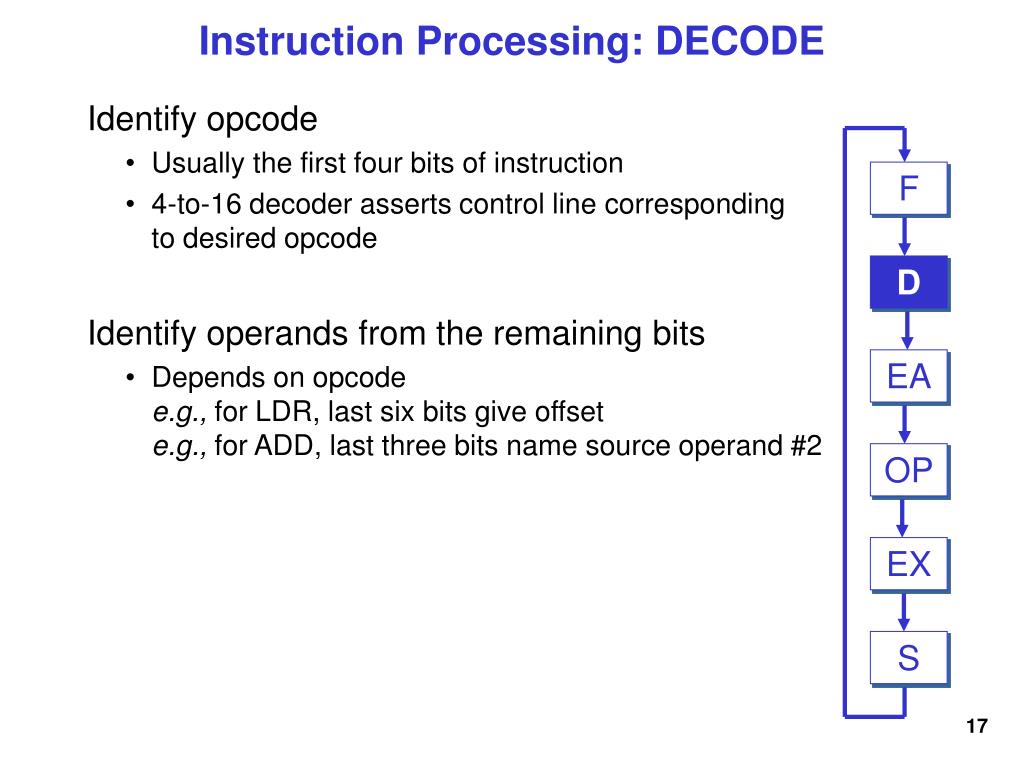 Instruction Processing: DECODE

Identify opcode

• Usually the first four bits of instruction
• 4-to-16 decoder asserts control line corresponding to desired opcode

Identify operands from the remaining bits

• Depends on opcode
e.g., for LDR, last six bits give offset
e.g., for ADD, last three bits name source operand #2

F
D
EA
OP
EX
S

17